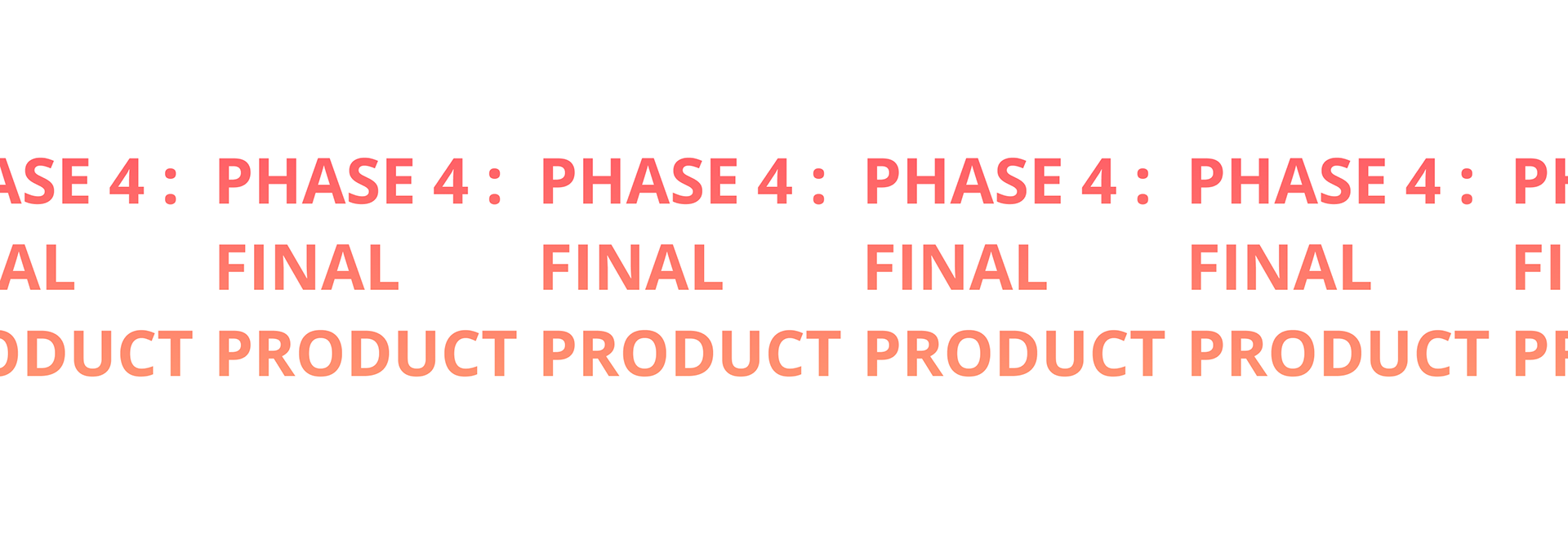 ASE 4 : PHASE 4 : PHASE 4 : PHASE 4 : PHASE 4 : PH
AL FINAL FINAL FINAL FINAL FI
ODUCT PRODUCT PRODUCT PRODUCT PRODUCT PR